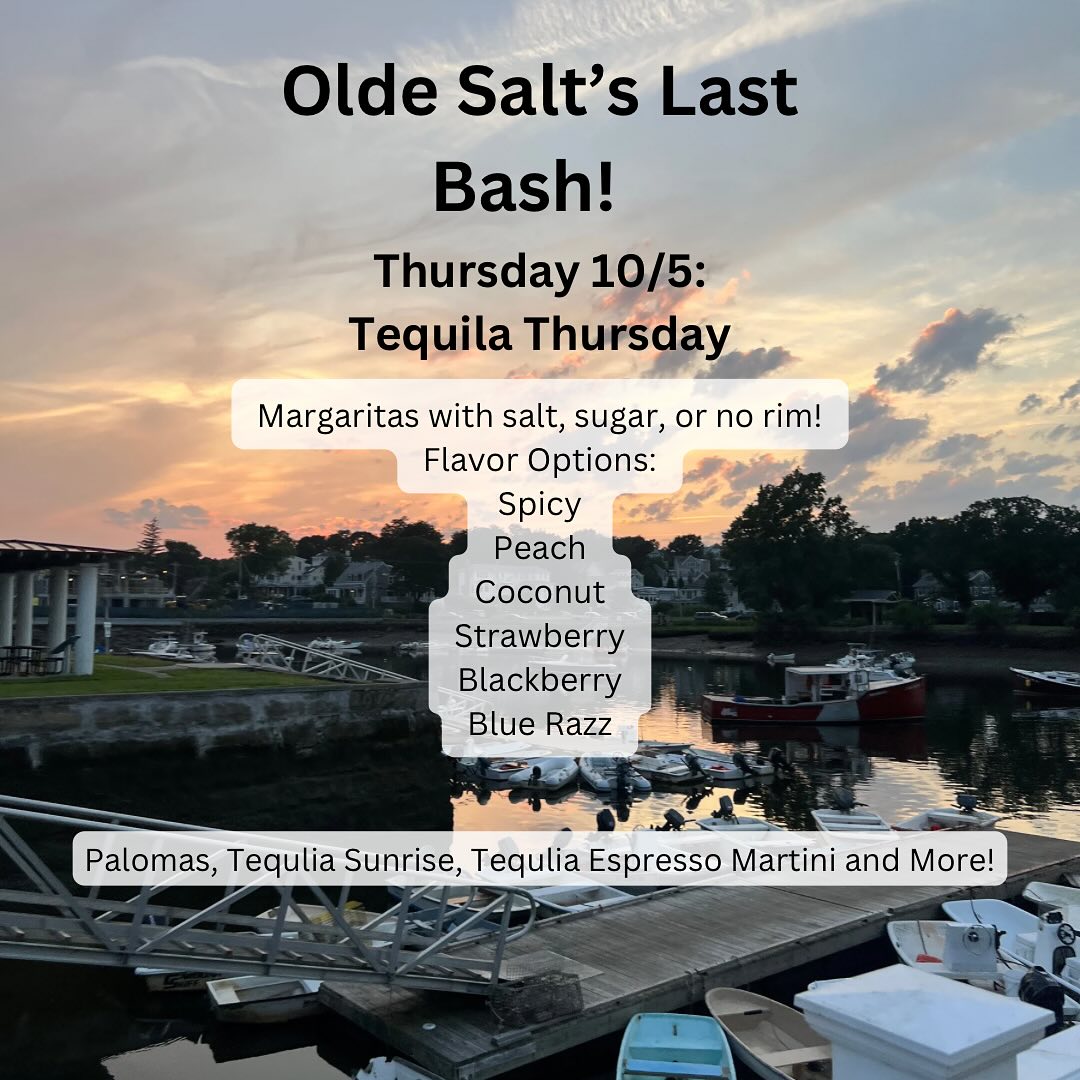 Olde Salt's Last Bash!

Thursday 10/5:
Tequila Thursday

Margaritas with salt, sugar, or no rim!
Flavor Options:
Spicy
Peach
Coconut
Strawberry
Blackberry
Blue Razz

Palomas, Tequlia Sunrise, Tequlia Espresso Martini and More!